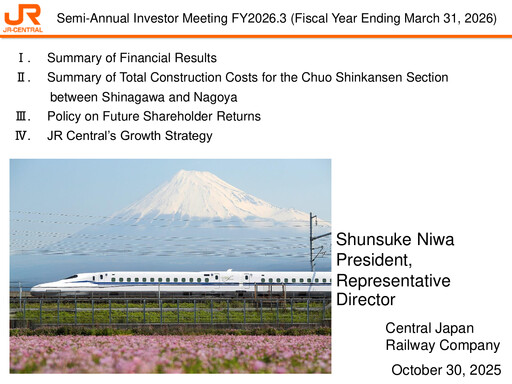 JR
JR-CENTRAL

Semi-Annual Investor Meeting FY2026.3 (Fiscal Year Ending March 31, 2026)

Ⅰ. Summary of Financial Results
Ⅱ. Summary of Total Construction Costs for the Chuo Shinkansen Section between Shinagawa and Nagoya
Ⅲ. Policy on Future Shareholder Returns
Ⅳ. JR Central's Growth Strategy

Shunsuke Niwa
President,
Representative Director

Central Japan
Railway Company

October 30, 2025